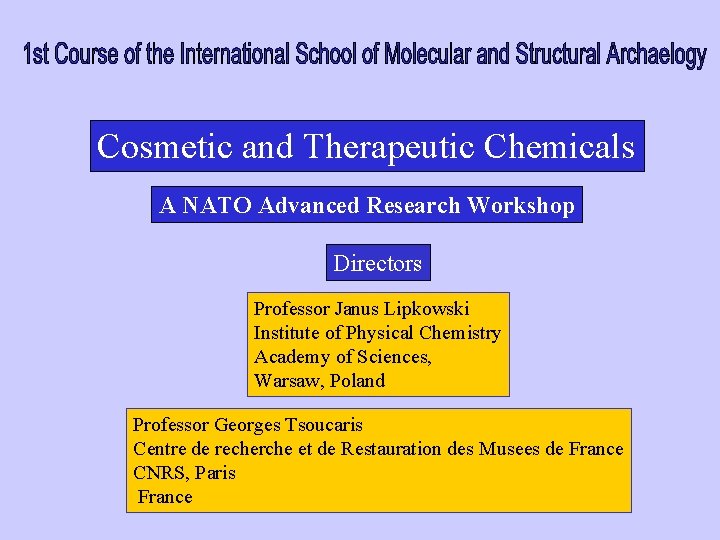 1st Course of the International School of Molecular and Structural Archaelogy

Cosmetic and Therapeutic Chemicals

A NATO Advanced Research Workshop

Directors

Professor Janus Lipkowski
Institute of Physical Chemistry
Academy of Sciences,
Warsaw, Poland

Professor Georges Tsoucaris
Centre de recherche et de Restauration des Musees de France
CNRS, Paris
France